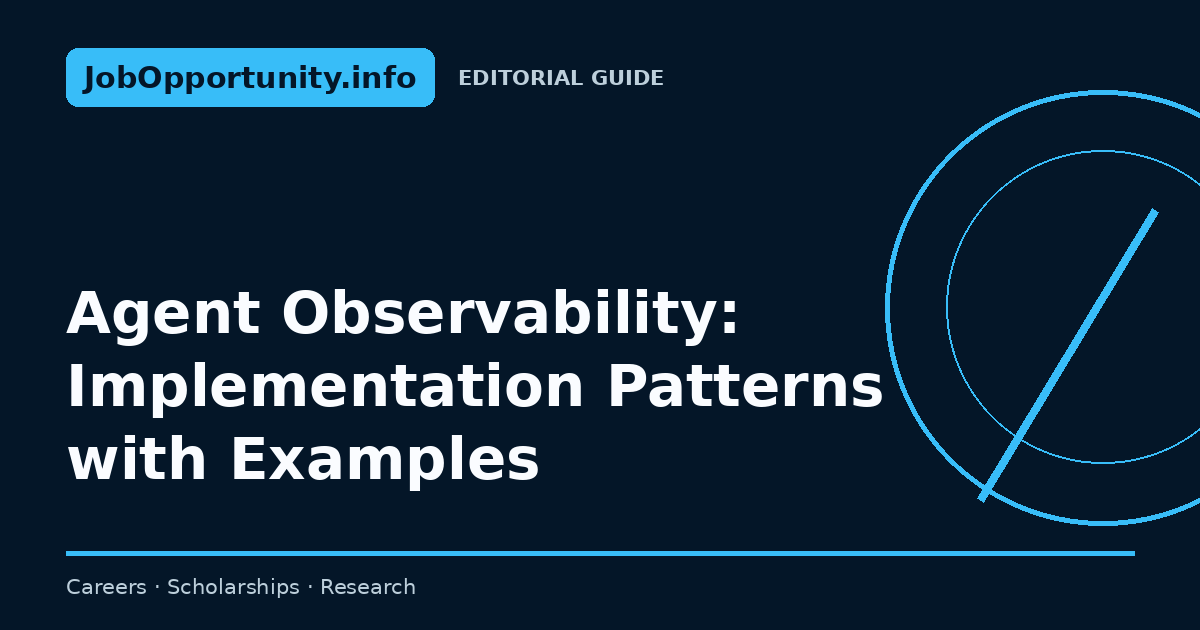 JobOpportunity.info

EDITORIAL GUIDE

Agent Observability: Implementation Patterns with Examples

Careers · Scholarships · Research